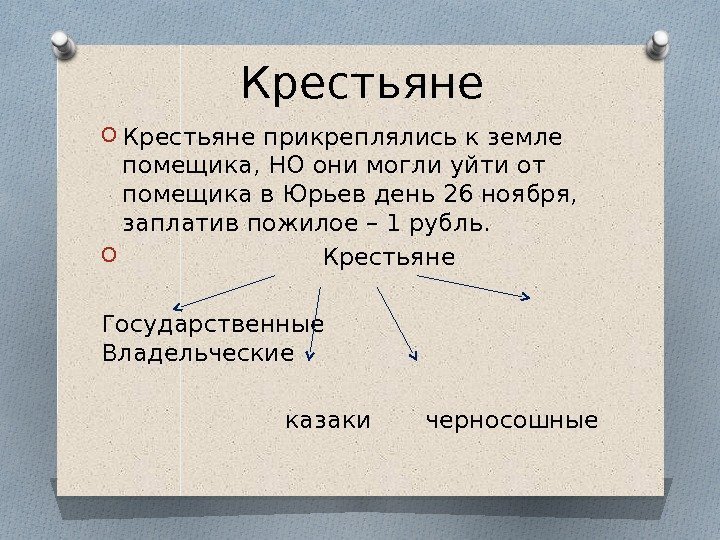 Крестьяне

Крестьяне прикреплялись к земле помещика, НО они могли уйти от помещика в Юрьев день 26 ноября, заплатив пожилое – 1 рубль.

Крестьяне

Государственные
Владельческие

казаки черносошные